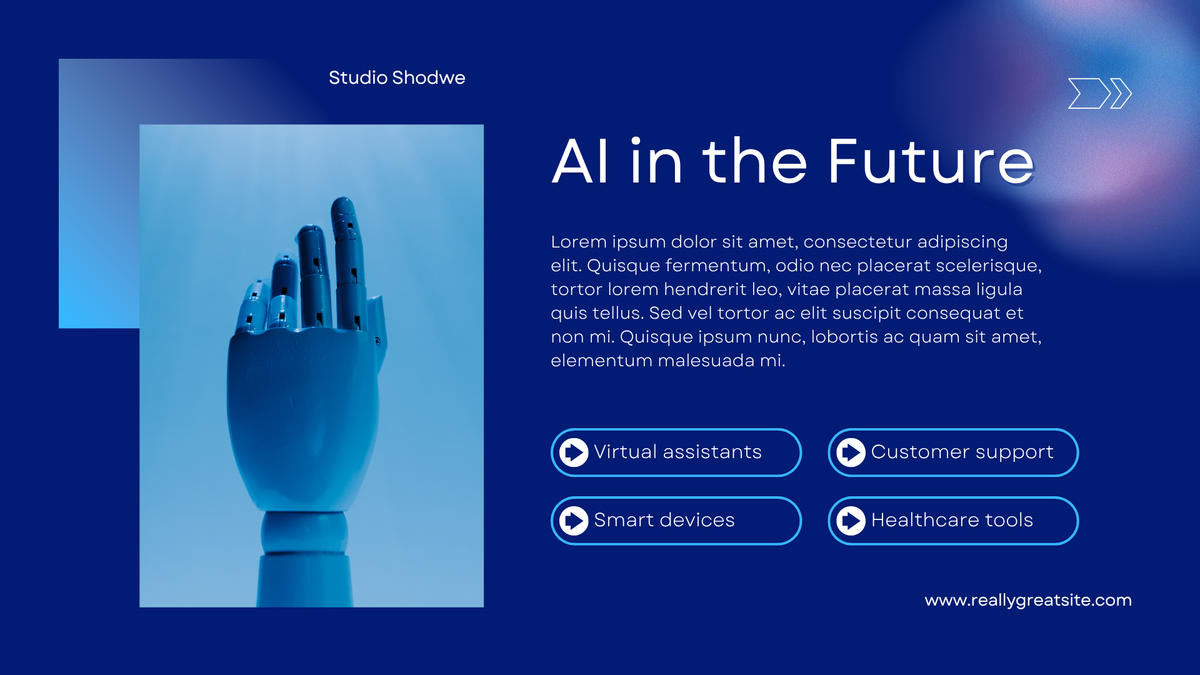 Studio Shodwe

AI in the Future

Lorem ipsum dolor sit amet, consectetur adipiscing elit. Quisque fermentum, odio nec placerat scelerisque, tortor lorem hendrerit leo, vitae placerat massa ligula quis tellus. Sed vel tortor ac elit suscipit consequat et non mi. Quisque ipsum nunc, lobortis ac quam sit amet, elementum malesuada mi.

Virtual assistants

Customer support

Smart devices

Healthcare tools

www.reallygreatsite.com